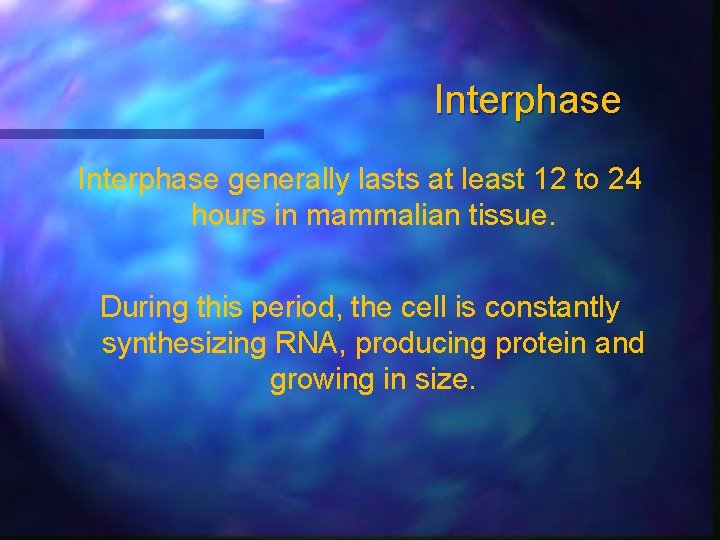 Interphase

Interphase generally lasts at least 12 to 24 hours in mammalian tissue.

During this period, the cell is constantly synthesizing RNA, producing protein and growing in size.